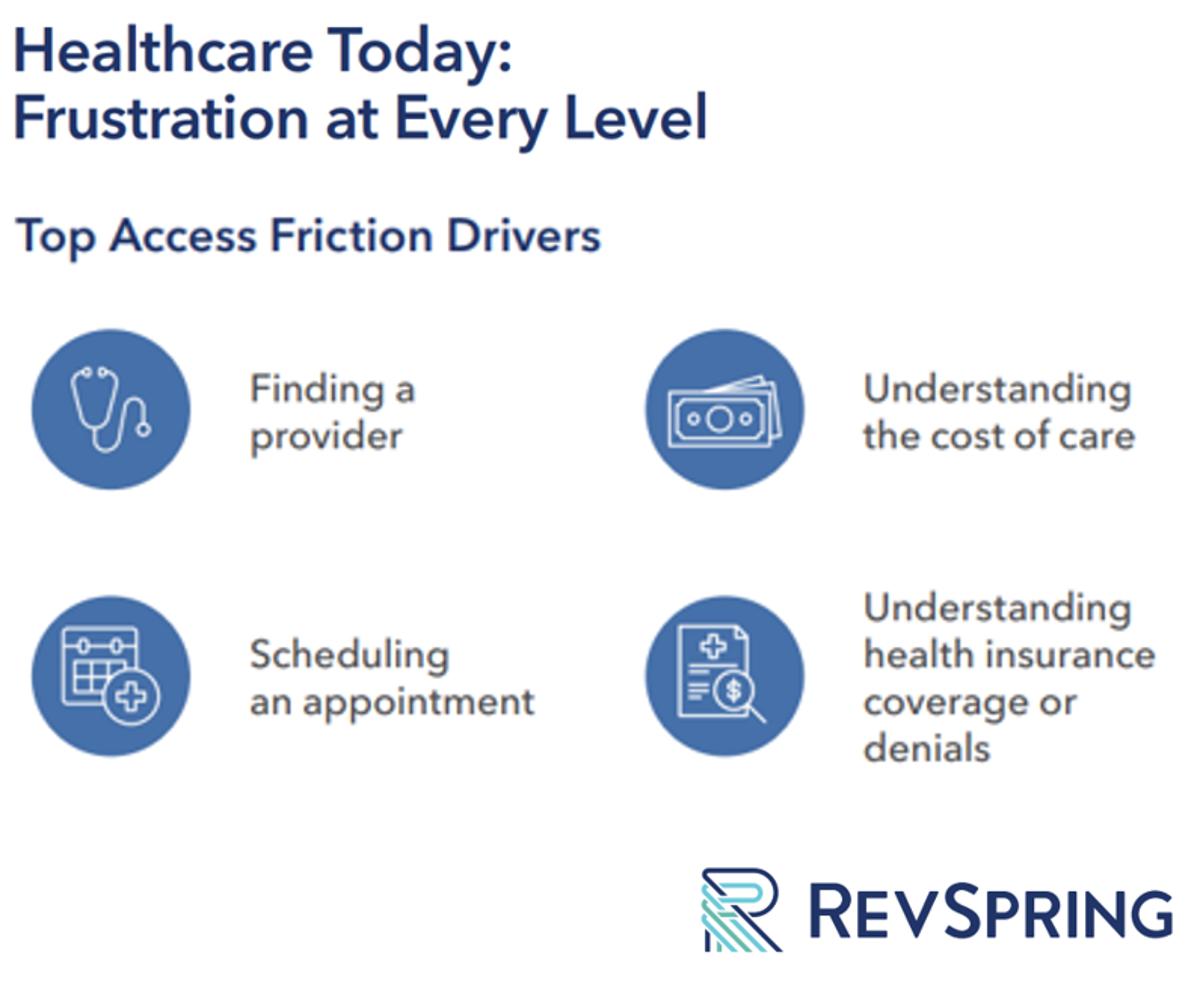 Healthcare Today:
Frustration at Every Level

Top Access Friction Drivers

Finding a provider

Understanding the cost of care

Scheduling an appointment

Understanding health insurance coverage or denials

REVSPRING